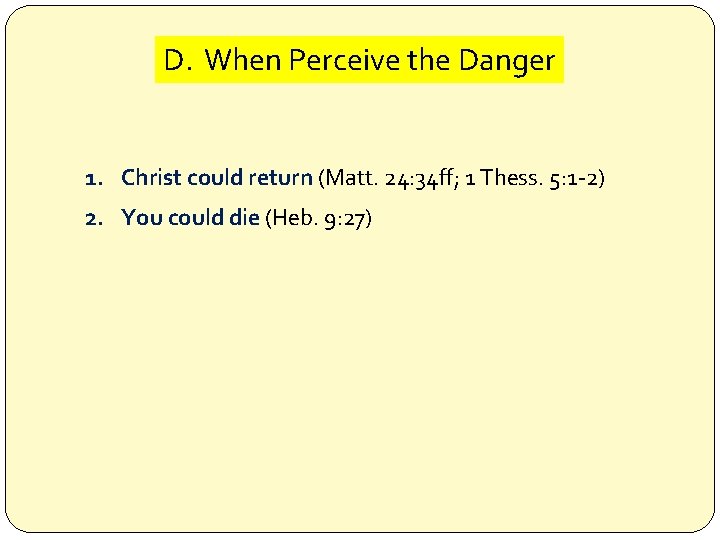 D. When Perceive the Danger

1. Christ could return (Matt. 24:34ff; 1 Thess. 5:1-2)
2. You could die (Heb. 9:27)